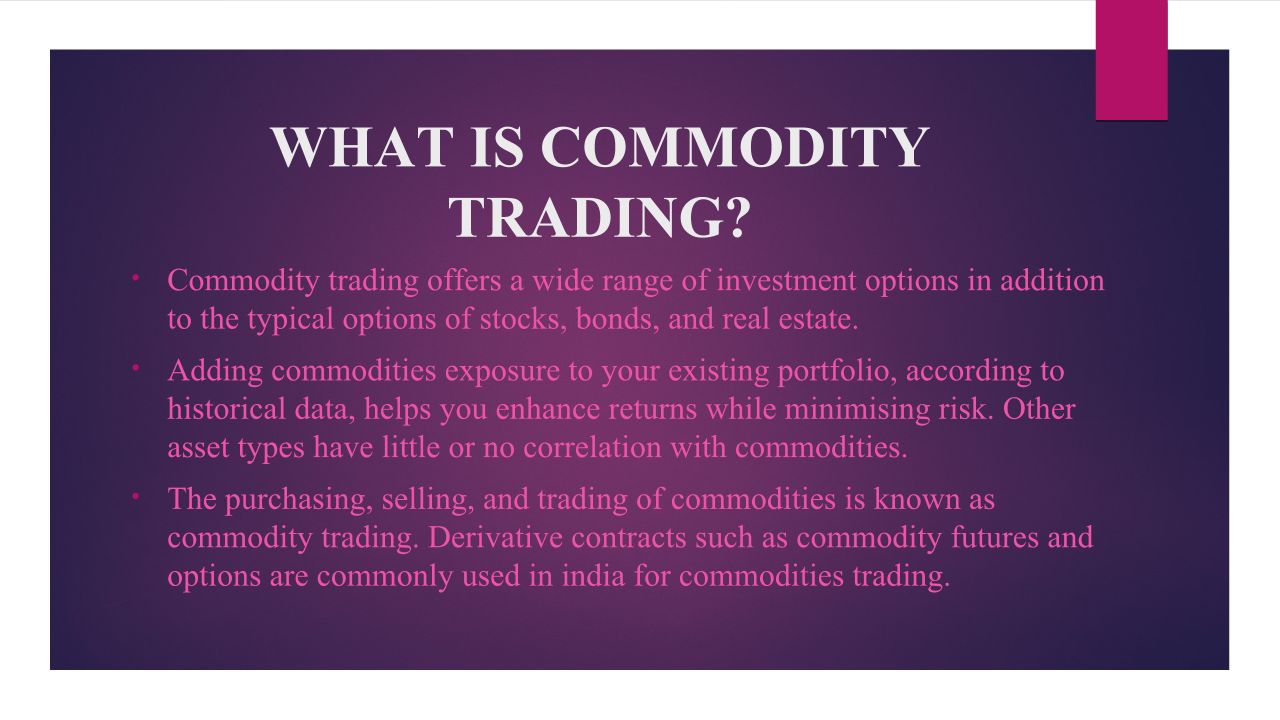 WHAT IS COMMODITY TRADING?

• Commodity trading offers a wide range of investment options in addition to the typical options of stocks, bonds, and real estate.

• Adding commodities exposure to your existing portfolio, according to historical data, helps you enhance returns while minimising risk. Other asset types have little or no correlation with commodities.

• The purchasing, selling, and trading of commodities is known as commodity trading. Derivative contracts such as commodity futures and options are commonly used in india for commodities trading.